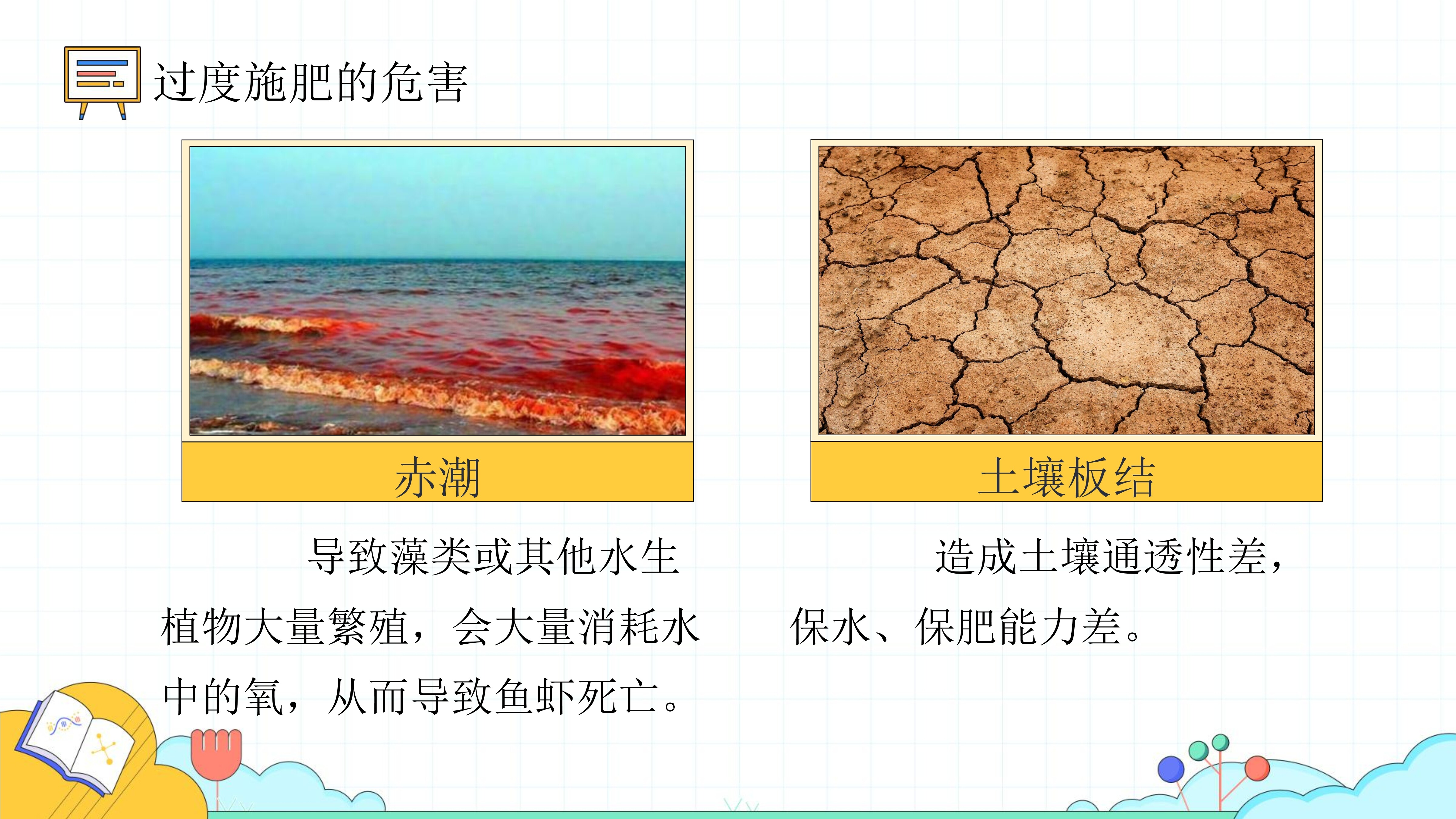 过度施肥的危害

赤潮

导致藻类或其他水生植物大量繁殖，会大量消耗水中的氧，从而导致鱼虾死亡。

土壤板结

造成土壤通透性差，保水、保肥能力差。